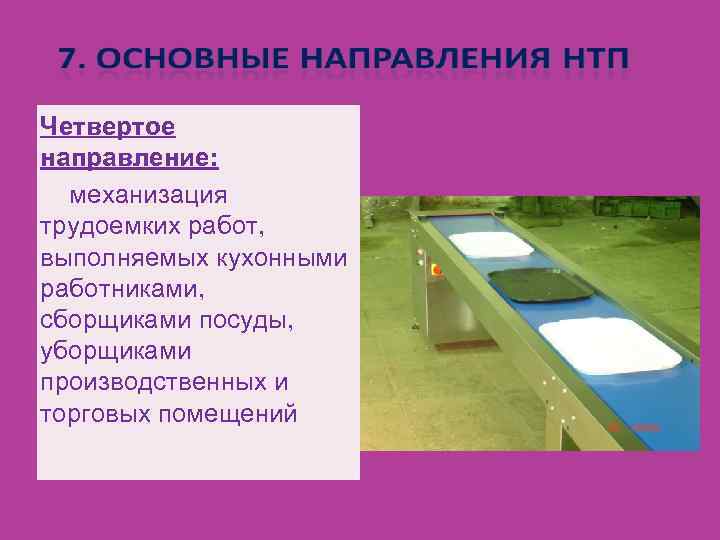 7. ОСНОВНЫЕ НАПРАВЛЕНИЯ НТП

Четвертое направление:

механизация трудоемких работ, выполняемых кухонными работниками, сборщиками посуды, уборщиками производственных и торговых помещений